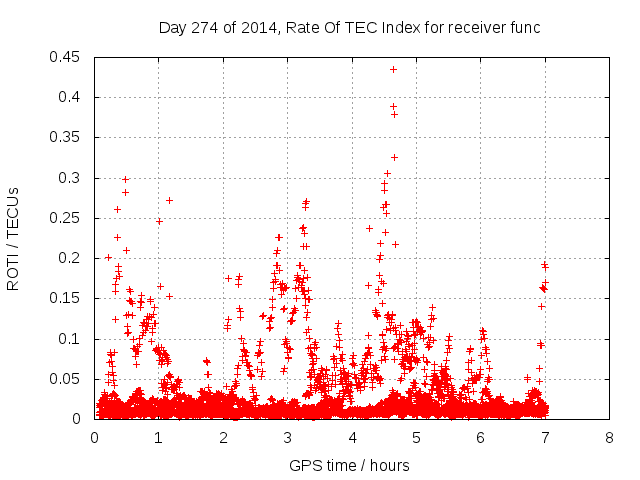 Day 274 of 2014, Rate Of TEC Index for receiver func

ROTI / TECUs

0.45
0.4
0.35
0.3
0.25
0.2
0.15
0.1
0.05
0

0 1 2 3 4 5 6 7 8

GPS time / hours